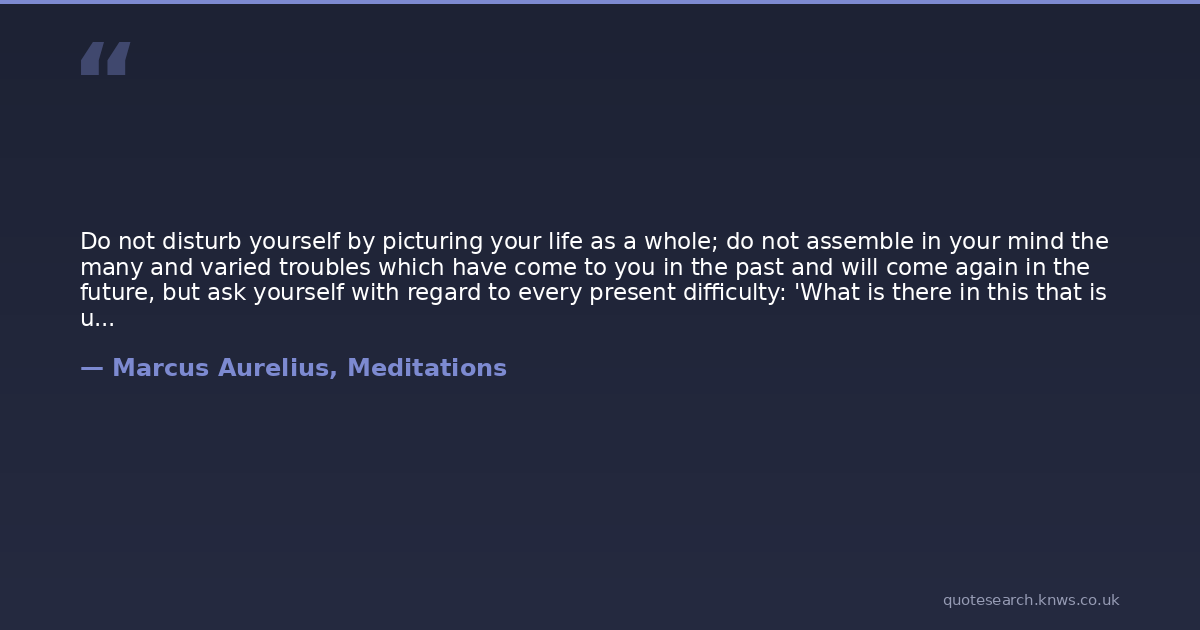 "

Do not disturb yourself by picturing your life as a whole; do not assemble in your mind the many and varied troubles which have come to you in the past and will come again in the future, but ask yourself with regard to every present difficulty: 'What is there in this that is u...

— Marcus Aurelius, Meditations

quotesearch.knws.co.uk